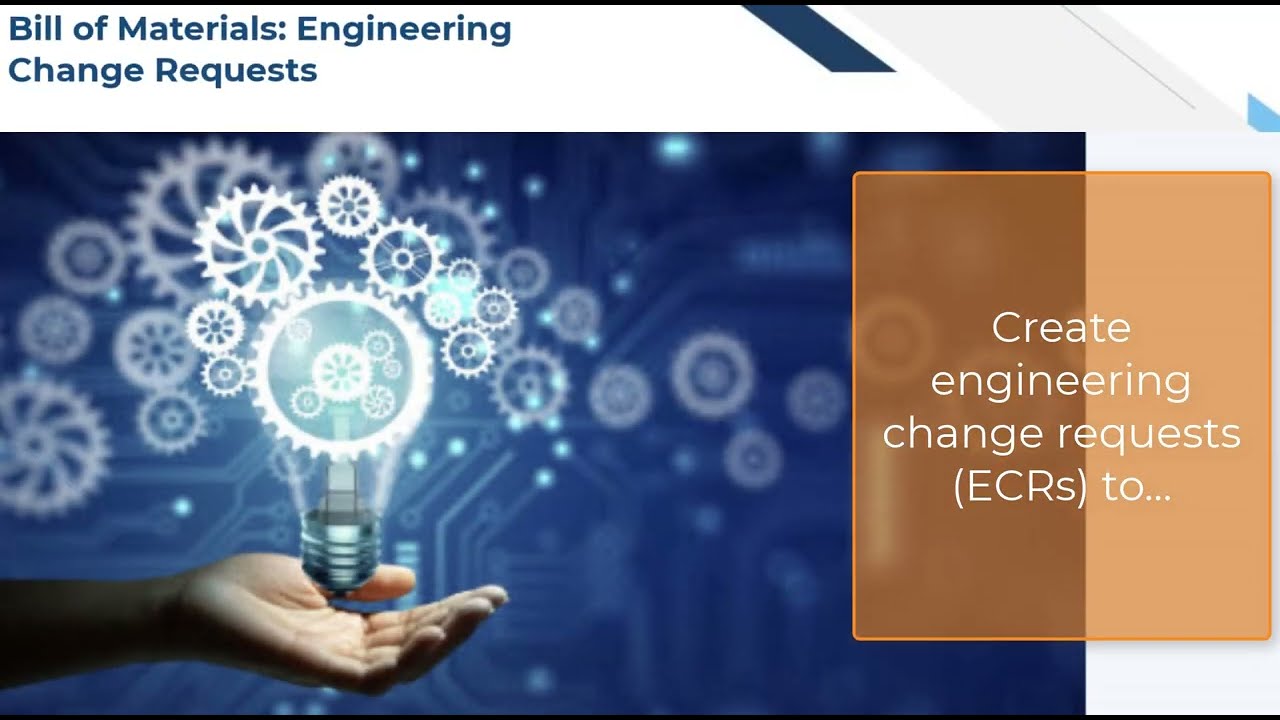 Bill of Materials: Engineering Change Requests

Create engineering change requests (ECRs) to...